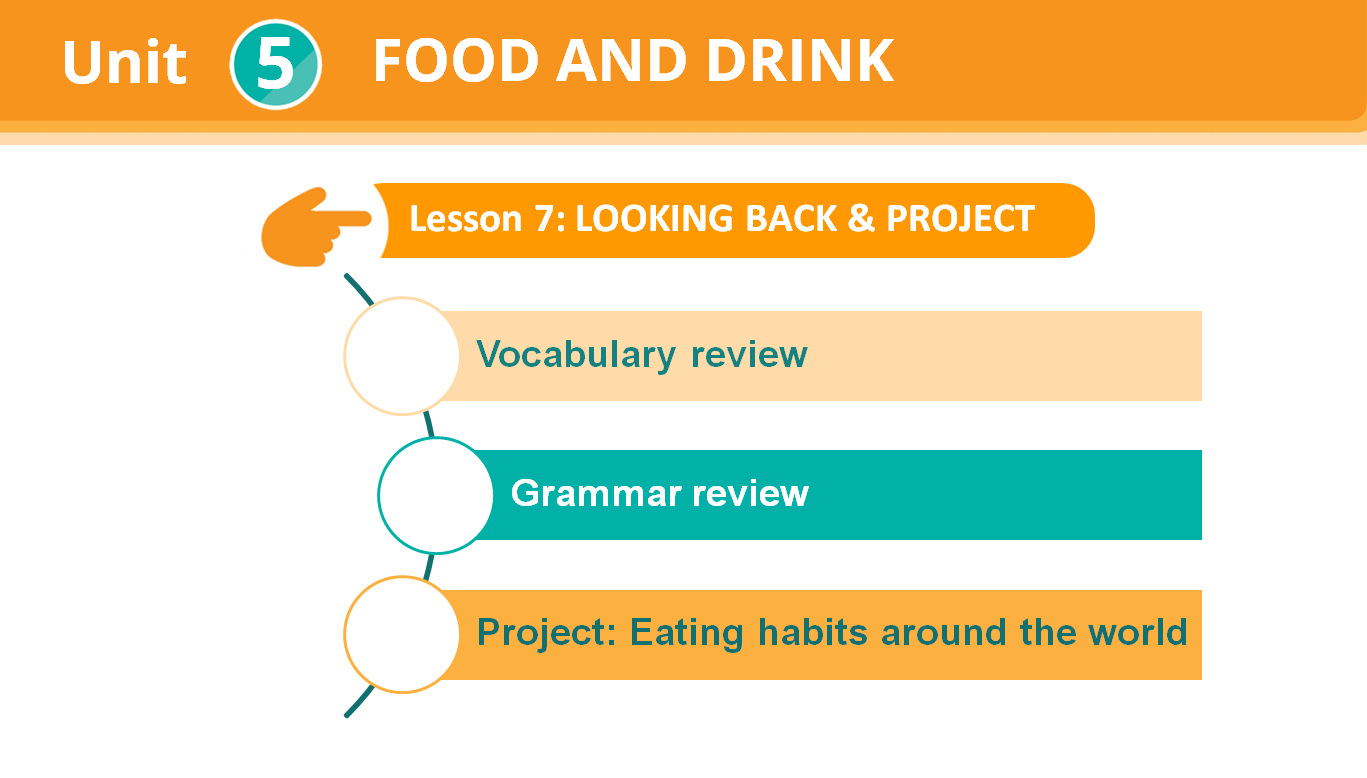 Unit 5 FOOD AND DRINK

Lesson 7: LOOKING BACK & PROJECT

Vocabulary review

Grammar review

Project: Eating habits around the world